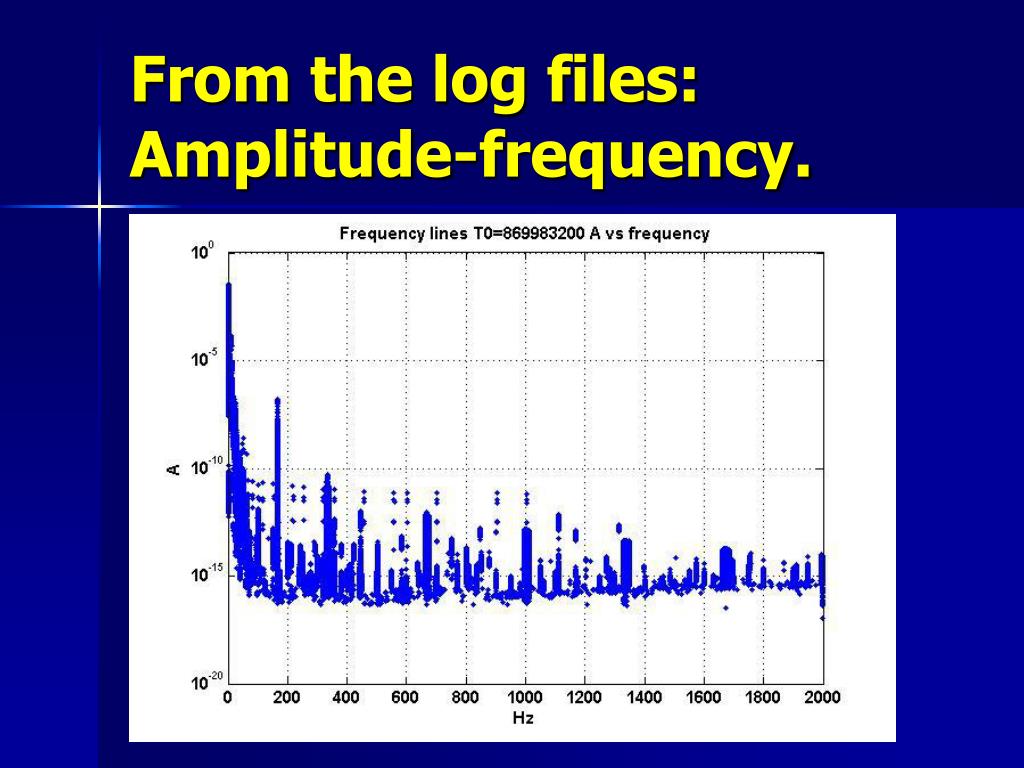 From the log files: Amplitude-frequency.

Frequency lines T0=869983200 A vs frequency

$10^{0}$
$10^{-5}$
$10^{-10}$
$10^{-15}$
$10^{-20}$

A

0 200 400 600 800 1000 1200 1400 1600 1800 2000

Hz